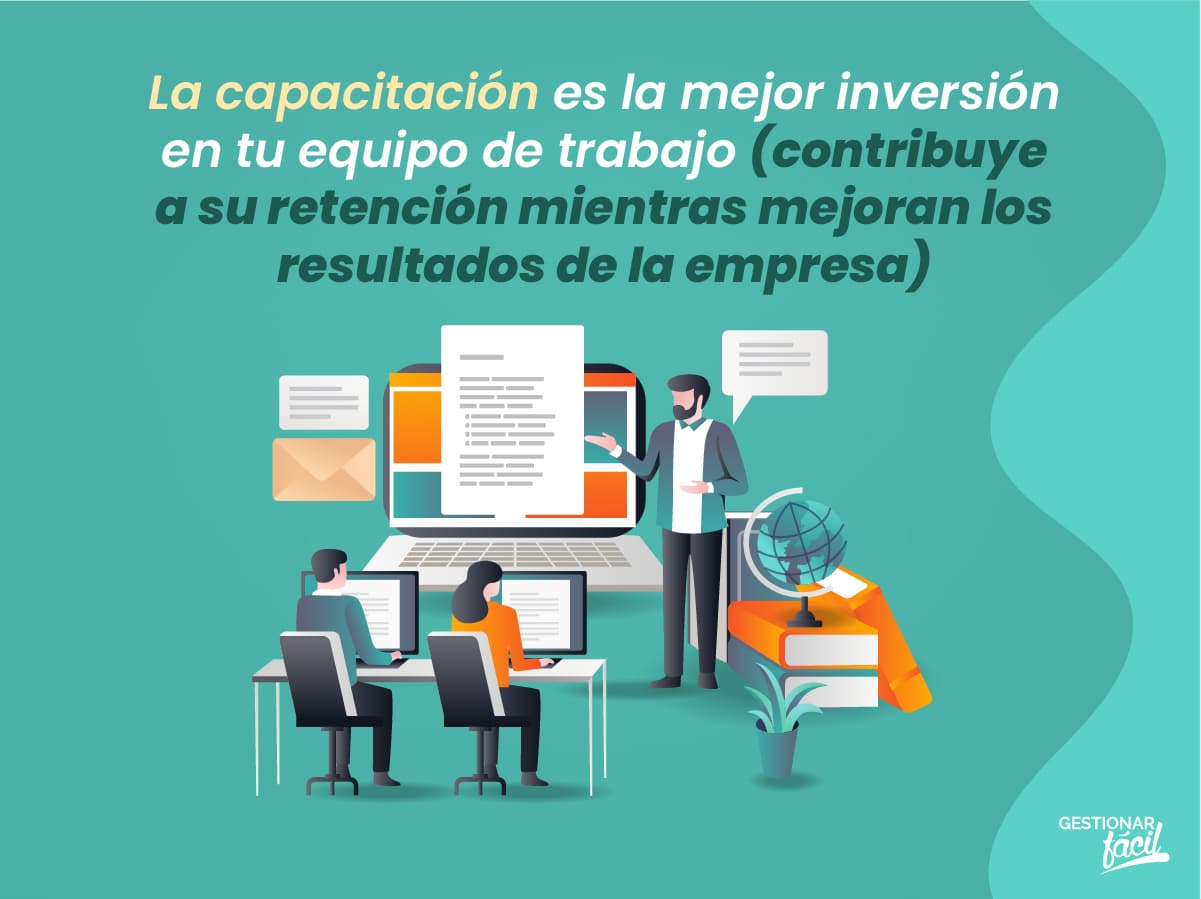 La capacitación es la mejor inversión en tu equipo de trabajo (contribuye a su retención mientras mejoran los resultados de la empresa)

GESTIONAR fácil